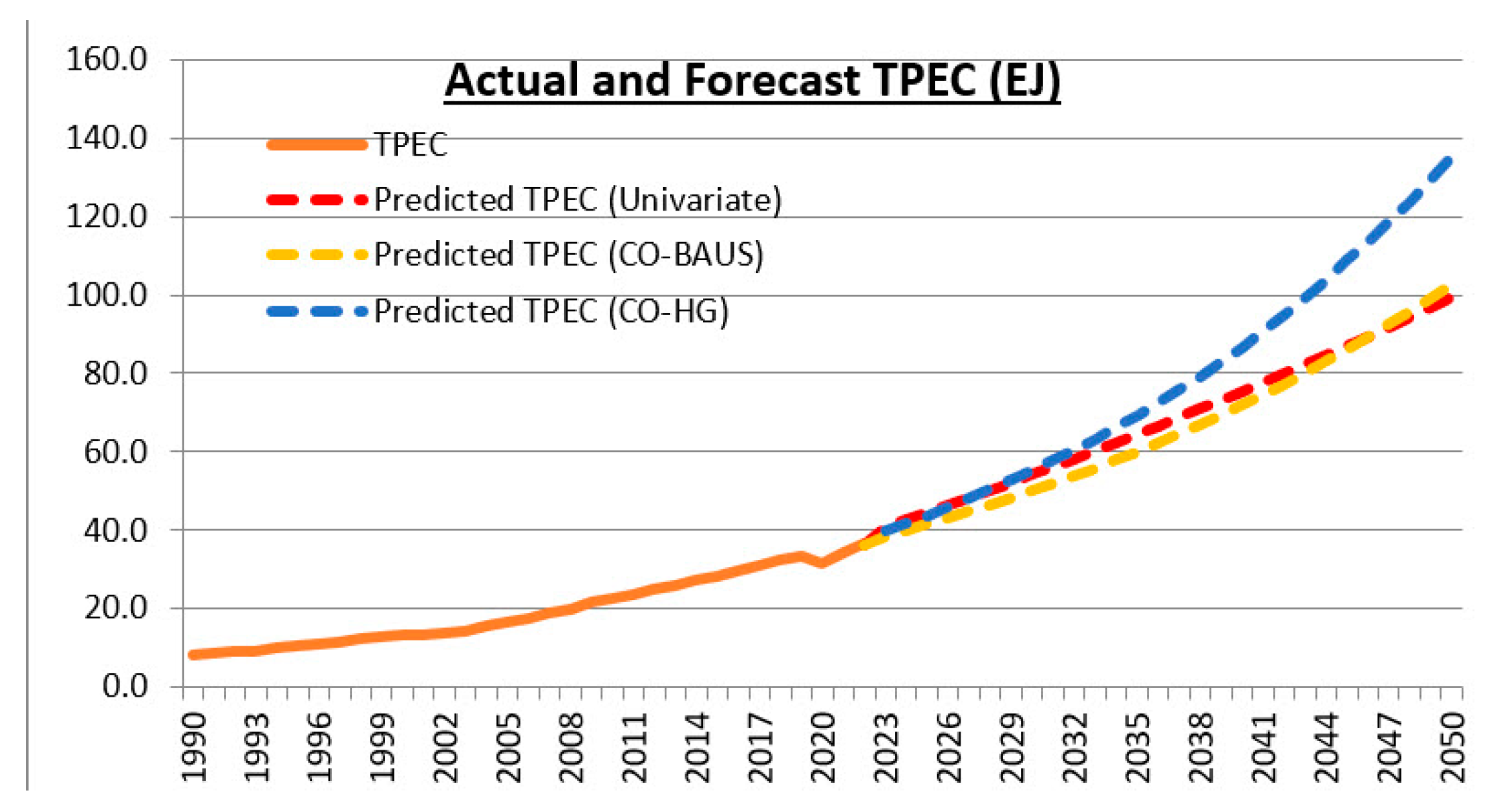 Actual and Forecast TPEC (EJ)

TPEC
Predicted TPEC (Univariate)
Predicted TPEC (CO-BAUS)
Predicted TPEC (CO-HG)

160.0
140.0
120.0
100.0
80.0
60.0
40.0
20.0
0.0

1990
1993
1996
1999
2002
2005
2008
2011
2014
2017
2020
2023
2026
2029
2032
2035
2038
2041
2044
2047
2050